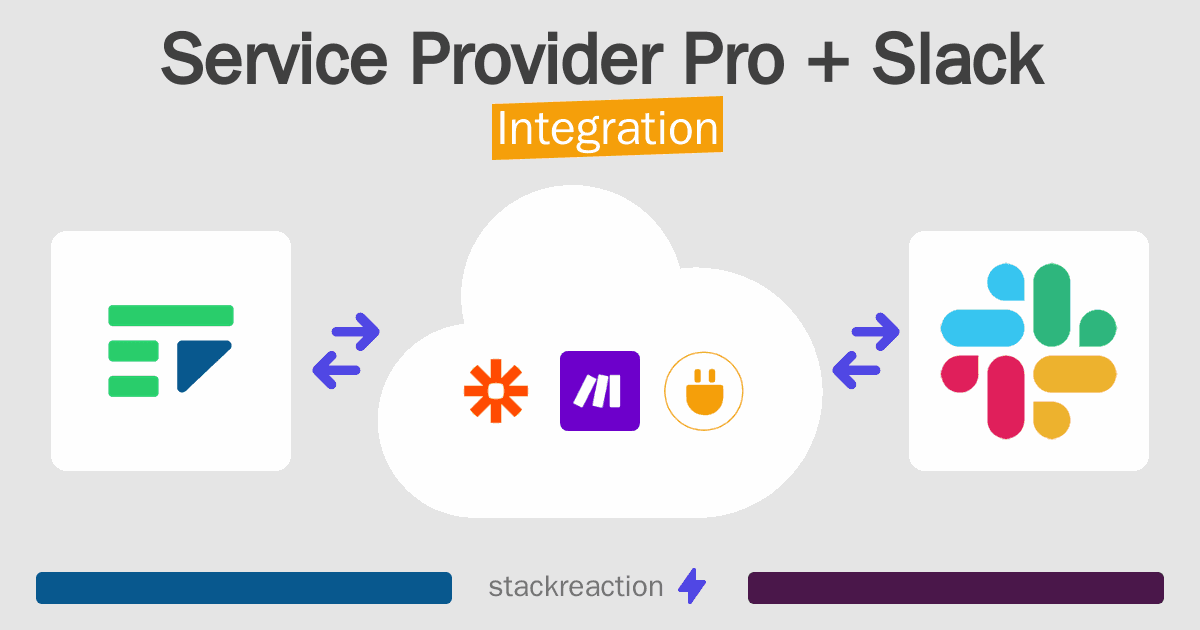 Service Provider Pro + Slack
Integration

stackreaction